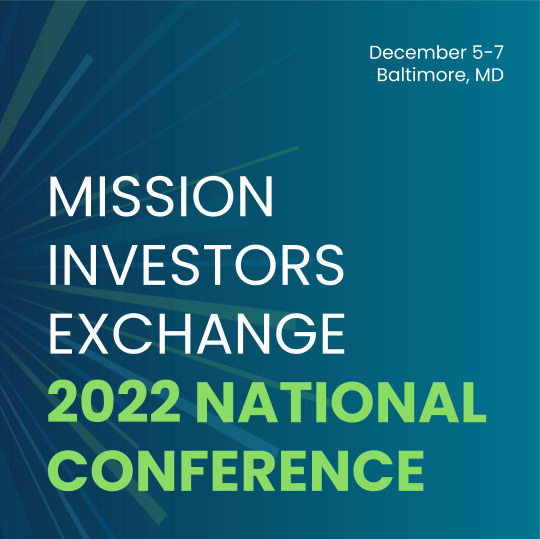 December 5-7
Baltimore, MD

MISSION INVESTORS EXCHANGE
2022 NATIONAL CONFERENCE